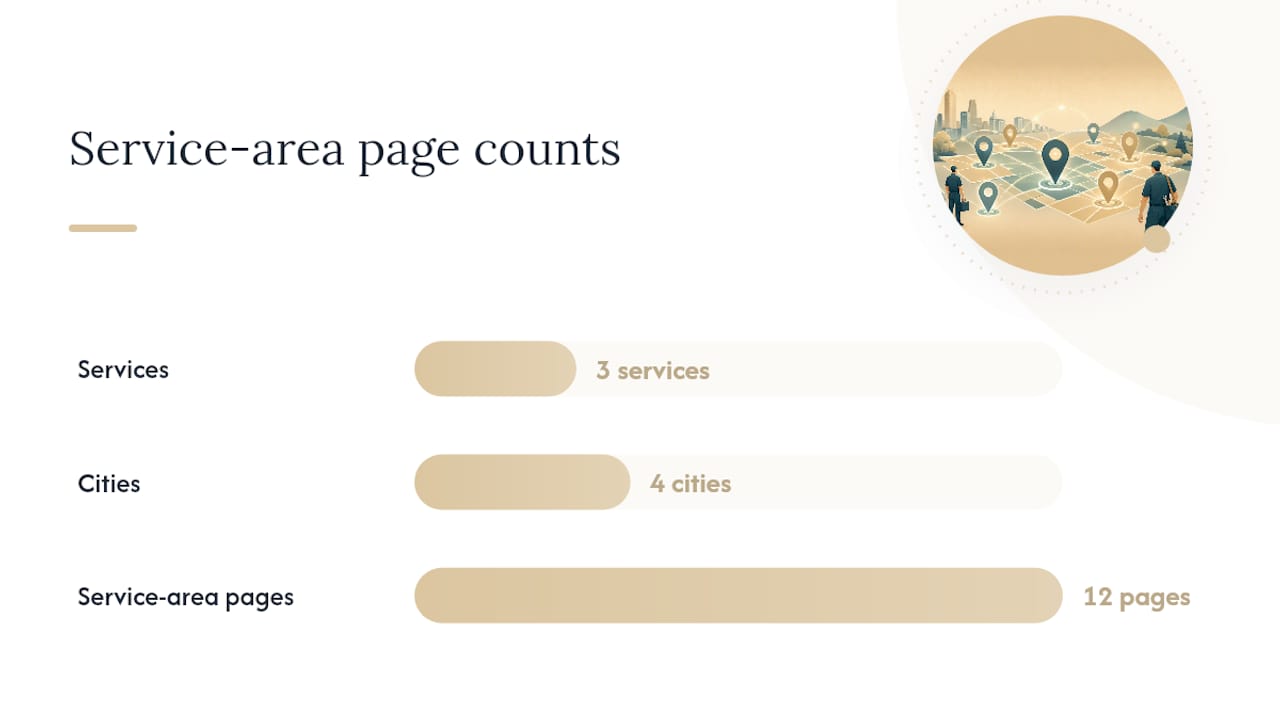 Service-area page counts

Services
3 services

Cities
4 cities

Service-area pages
12 pages